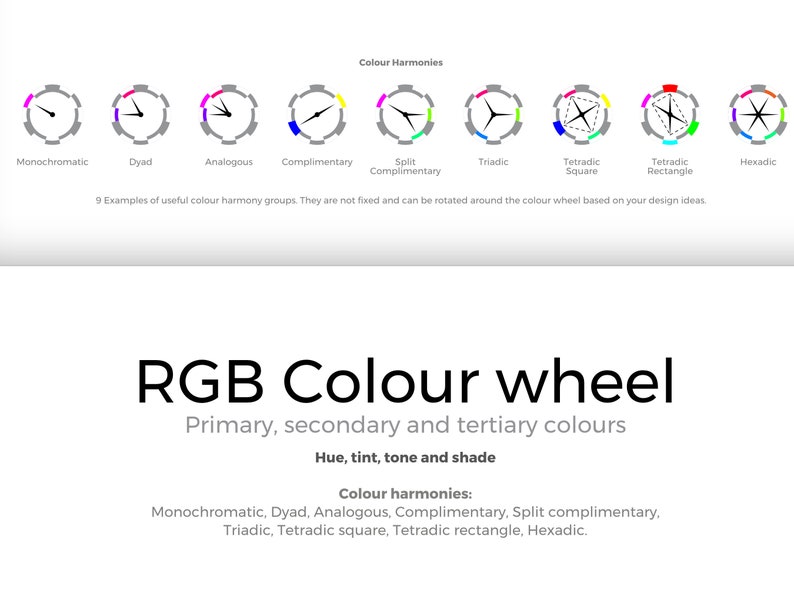 Colour Harmonies

Monochromatic

Dyad

Analogous

Complimentary

Split Complimentary

Triadic

Tetradic Square

Tetradic Rectangle

Hexadic

9 Examples of useful colour harmony groups. They are not fixed and can be rotated around the colour wheel based on your design ideas.

RGB Colour wheel

Primary, secondary and tertiary colours

Hue, tint, tone and shade

Colour harmonies:
Monochromatic, Dyad, Analogous, Complimentary, Split complimentary, Triadic, Tetradic square, Tetradic rectangle, Hexadic.